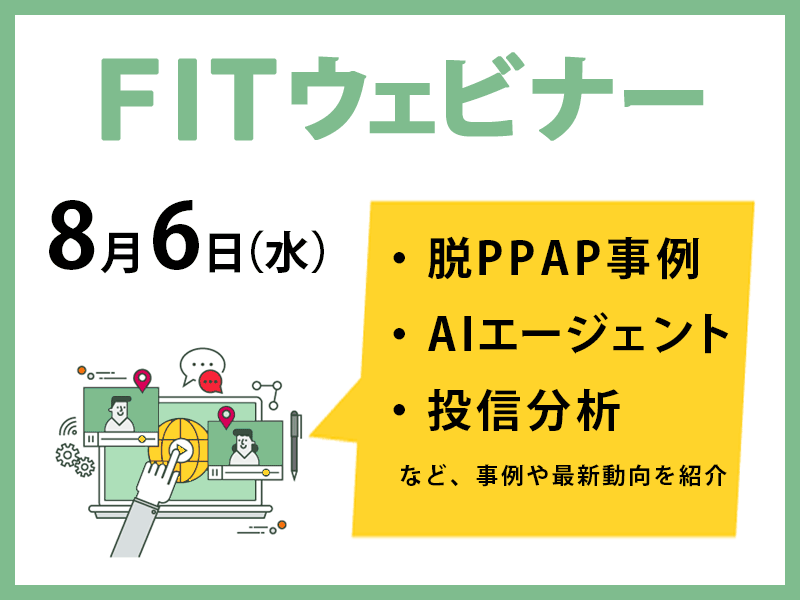 FITウェビナー

8月6日(水)

・脱PPAP事例
・AIエージェント
・投信分析

など、事例や最新動向を紹介